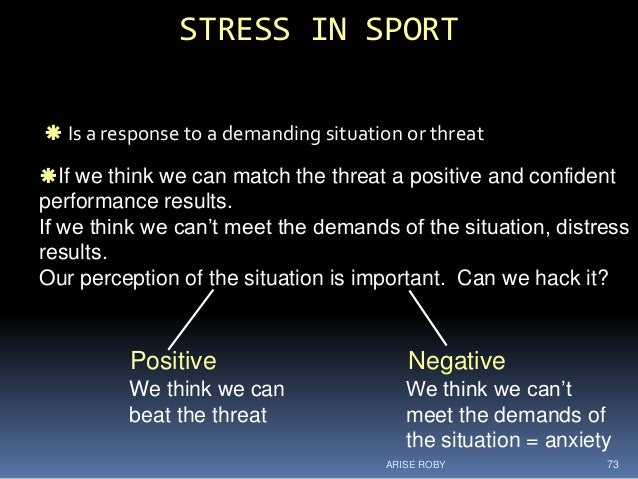 STRESS IN SPORT

Is a response to a demanding situation or threat

If we think we can match the threat a positive and confident performance results.
If we think we can't meet the demands of the situation, distress results.
Our perception of the situation is important. Can we hack it?

Positive
We think we can beat the threat

Negative
We think we can't meet the demands of the situation = anxiety

ARISE ROBY

73